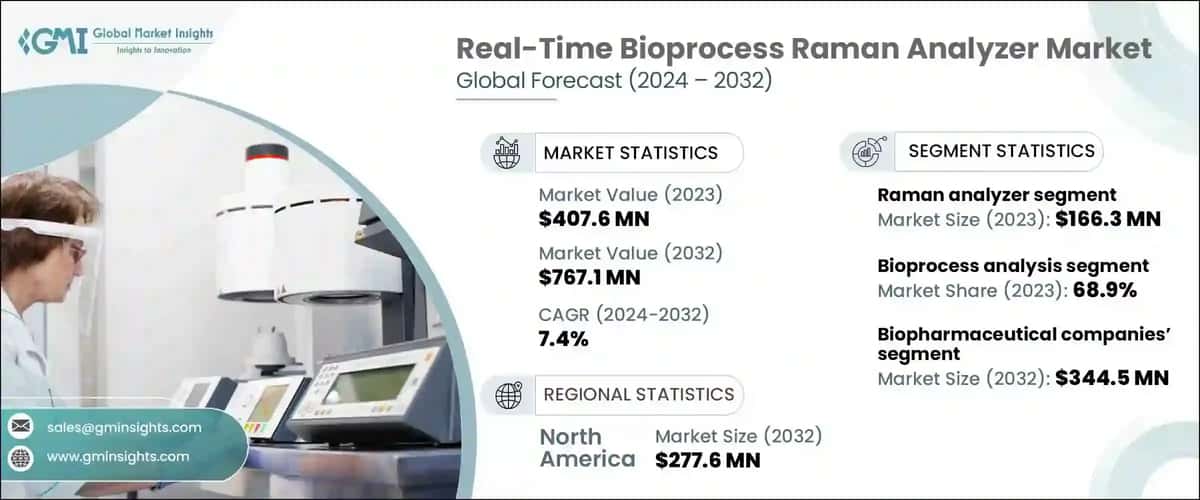 GMI Global Market Insights
Insights to Innovation

Real-Time Bioprocess Raman Analyzer Market
Global Forecast (2024 – 2032)

MARKET STATISTICS

Market Value (2023)
$407.6 MN

Market Value (2032)
$767.1 MN

CAGR (2024-2032)
7.4%

REGIONAL STATISTICS

North America
Market Size (2032)
$277.6 MN

SEGMENT STATISTICS

Raman analyzer segment
Market Size (2023): $166.3 MN

Bioprocess analysis segment
Market Share (2023): 68.9%

Biopharmaceutical companies' segment
Market Size (2032): $344.5 MN

sales@gminsights.com
www.gminsights.com